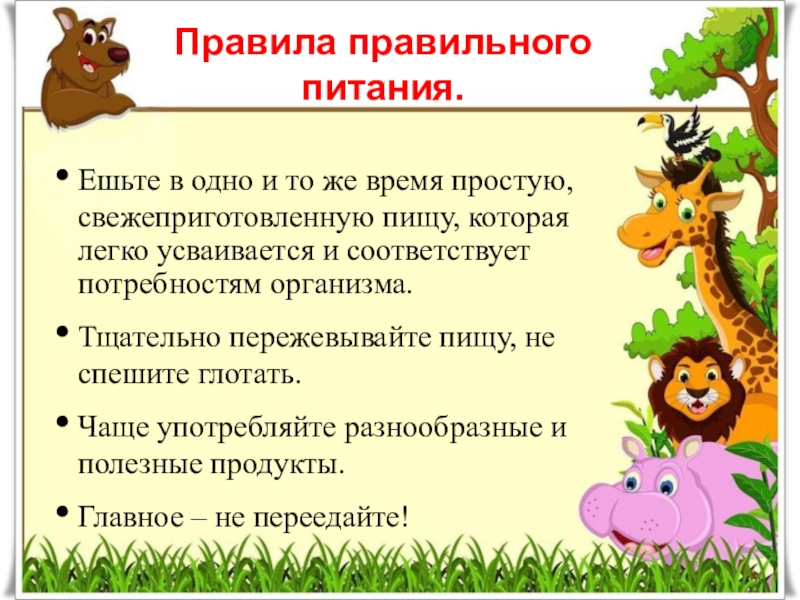 Правила правильного питания.

• Ешьте в одно и то же время простую, свежеприготовленную пищу, которая легко усваивается и соответствует потребностям организма.

• Тщательно пережевывайте пищу, не спешите глотать.

• Чаще употребляйте разнообразные и полезные продукты.

• Главное – не переедайте!